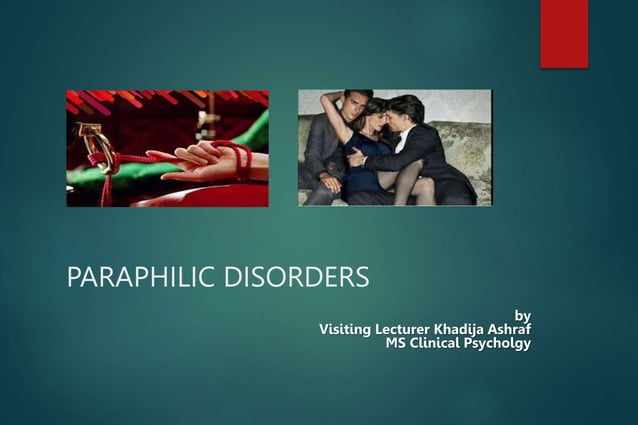 PARAPHILIC DISORDERS

by
Visiting Lecturer Khadija Ashraf
MS Clinical Psycholgy